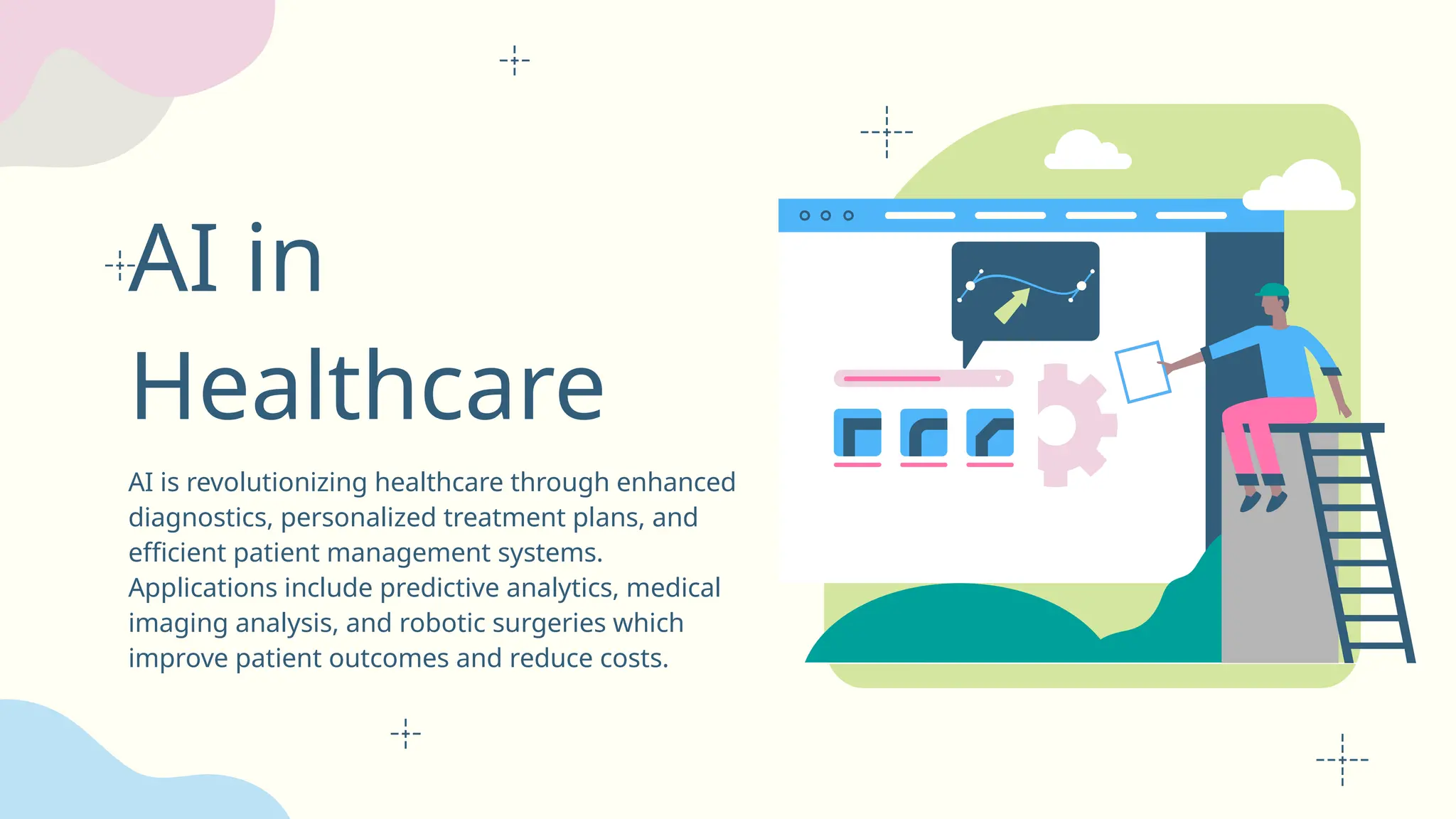 AI in Healthcare

AI is revolutionizing healthcare through enhanced diagnostics, personalized treatment plans, and efficient patient management systems. Applications include predictive analytics, medical imaging analysis, and robotic surgeries which improve patient outcomes and reduce costs.